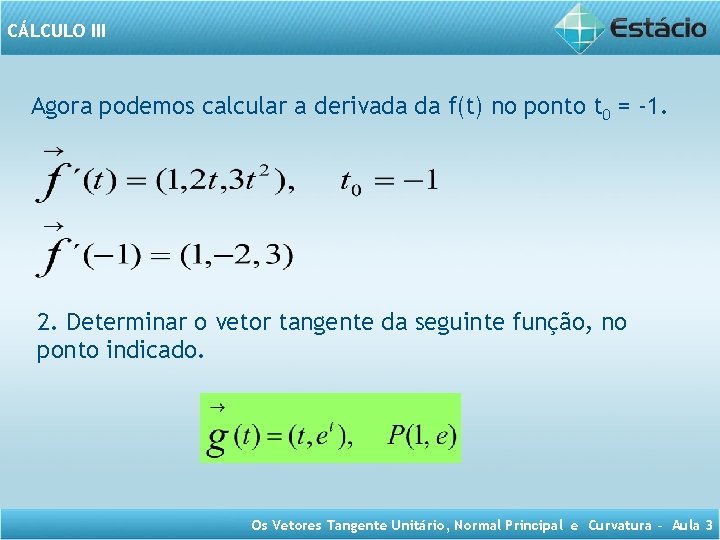 CÁLCULO III

Estácio

Agora podemos calcular a derivada da f(t) no ponto $t_0$ = -1.

$\vec{f}\,'(t) = (1, 2t, 3t^2), \quad t_0 = -1$

$\vec{f}\,'(-1) = (1, -2, 3)$

2. Determinar o vetor tangente da seguinte função, no ponto indicado.

$\vec{g}(t) = (t, e^t), \quad P(1, e)$

Os Vetores Tangente Unitário, Normal Principal e Curvatura – Aula 3